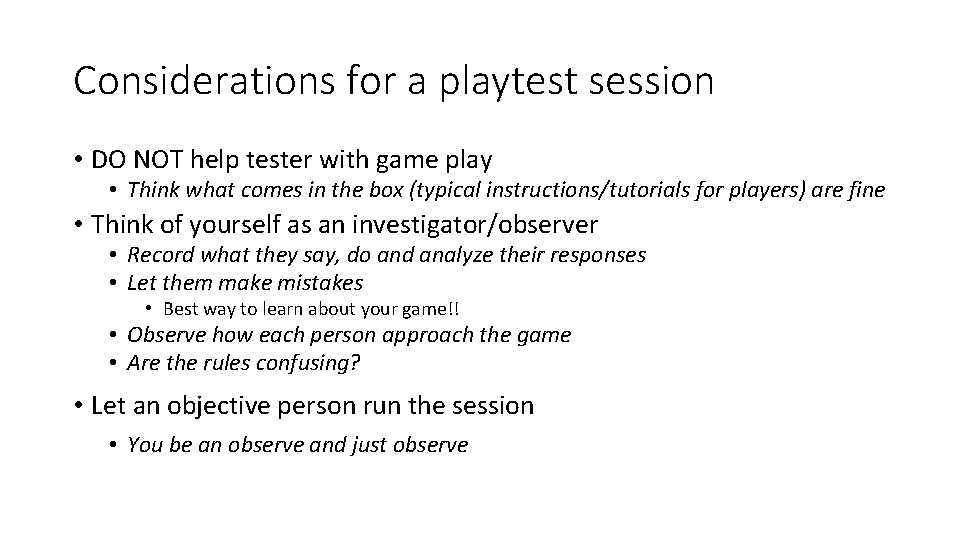 Considerations for a playtest session

• DO NOT help tester with game play
  • Think what comes in the box (typical instructions/tutorials for players) are fine
• Think of yourself as an investigator/observer
  • Record what they say, do and analyze their responses
  • Let them make mistakes
    • Best way to learn about your game!!
  • Observe how each person approach the game
  • Are the rules confusing?
• Let an objective person run the session
  • You be an observe and just observe